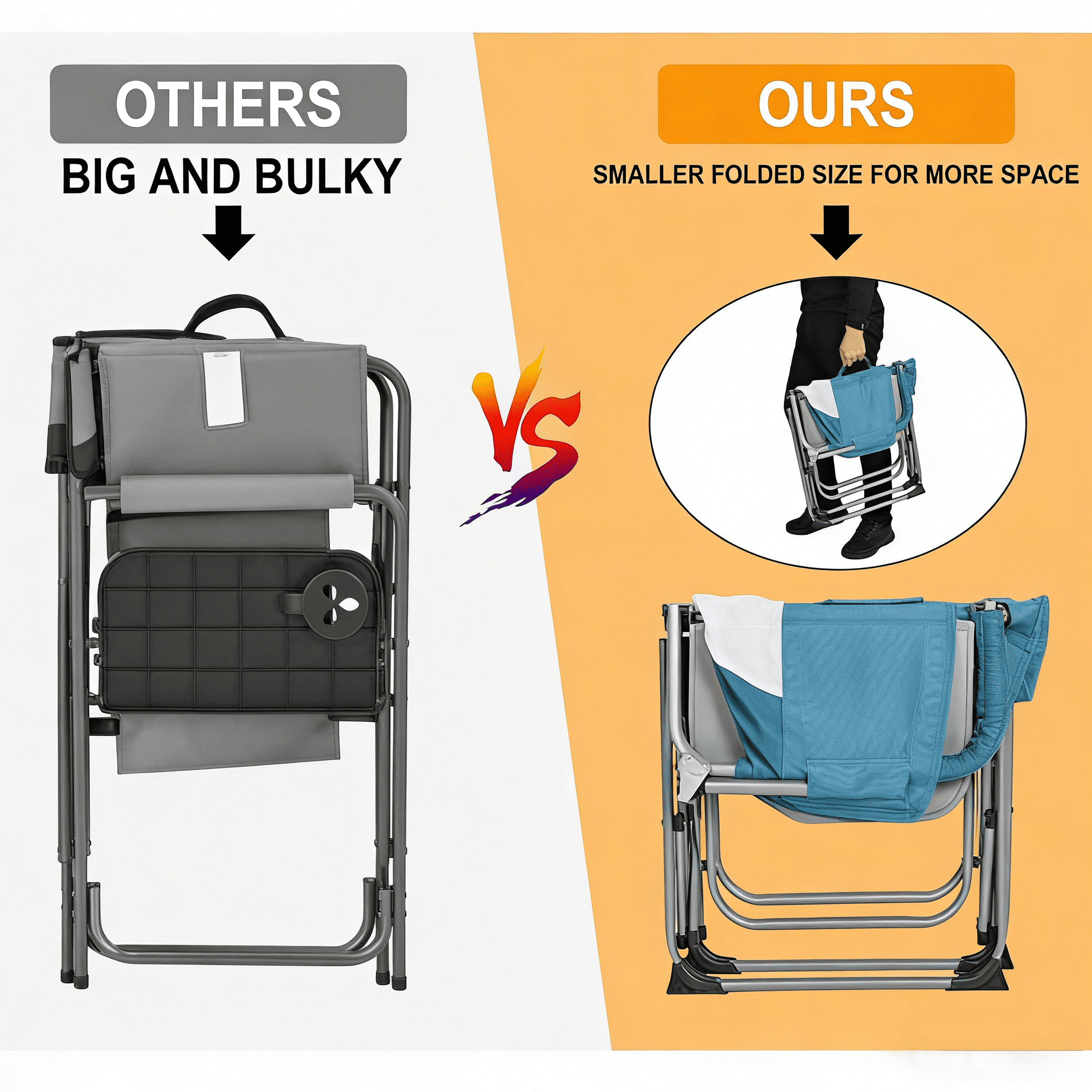 OTHERS

BIG AND BULKY

VS

OURS

SMALLER FOLDED SIZE FOR MORE SPACE